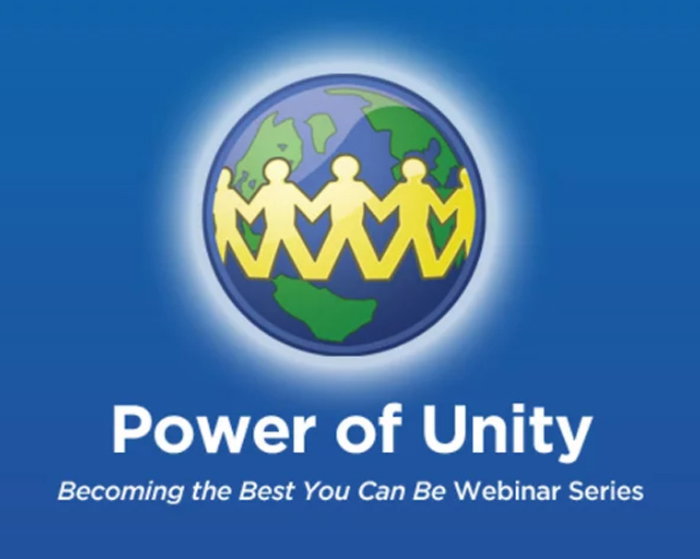 Power of Unity

Becoming the Best You Can Be Webinar Series